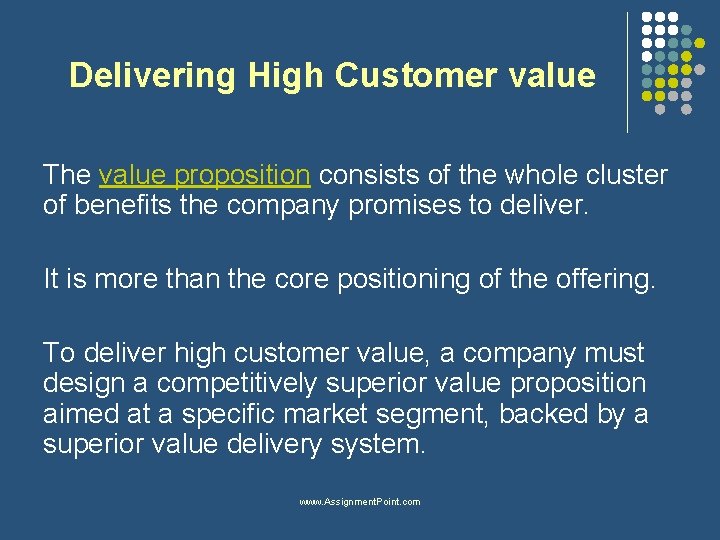 Delivering High Customer value

The value proposition consists of the whole cluster of benefits the company promises to deliver.

It is more than the core positioning of the offering.

To deliver high customer value, a company must design a competitively superior value proposition aimed at a specific market segment, backed by a superior value delivery system.

www.AssignmentPoint.com